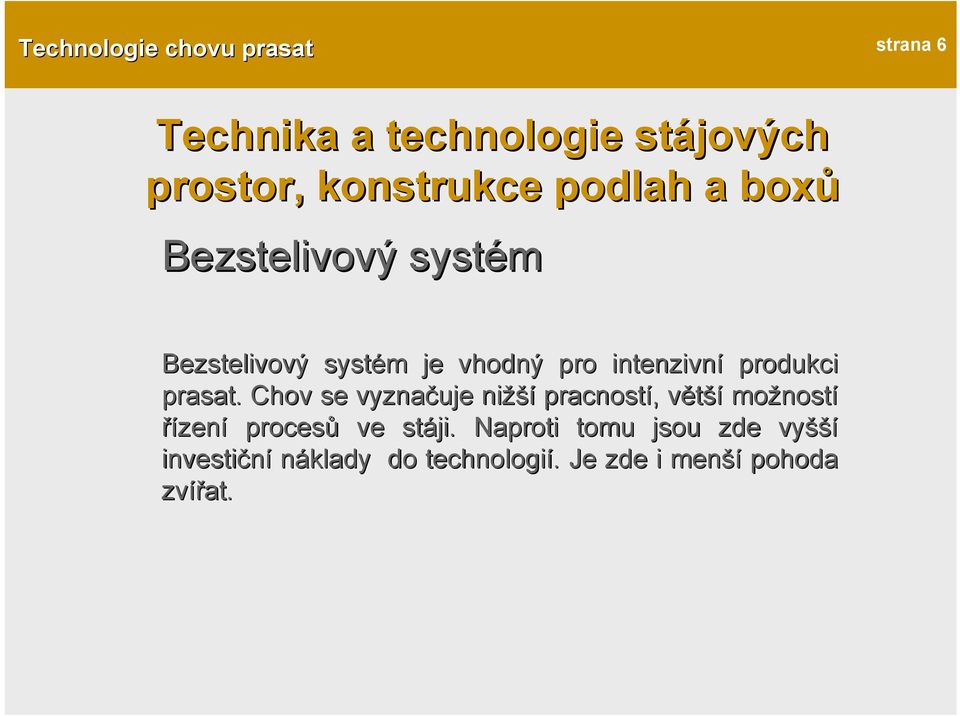 Technologie chovu prasat

strana 6

Technika a technologie stájových prostor, konstrukce podlah a boxů

Bezstelivový systém

Bezstelivový systém je vhodný pro intenzivní produkci prasat. Chov se vyznačuje nižší pracností, větší možností řízení procesů ve stáji. Naproti tomu jsou zde vyšší investiční náklady do technologií. Je zde i menší pohoda zvířat.